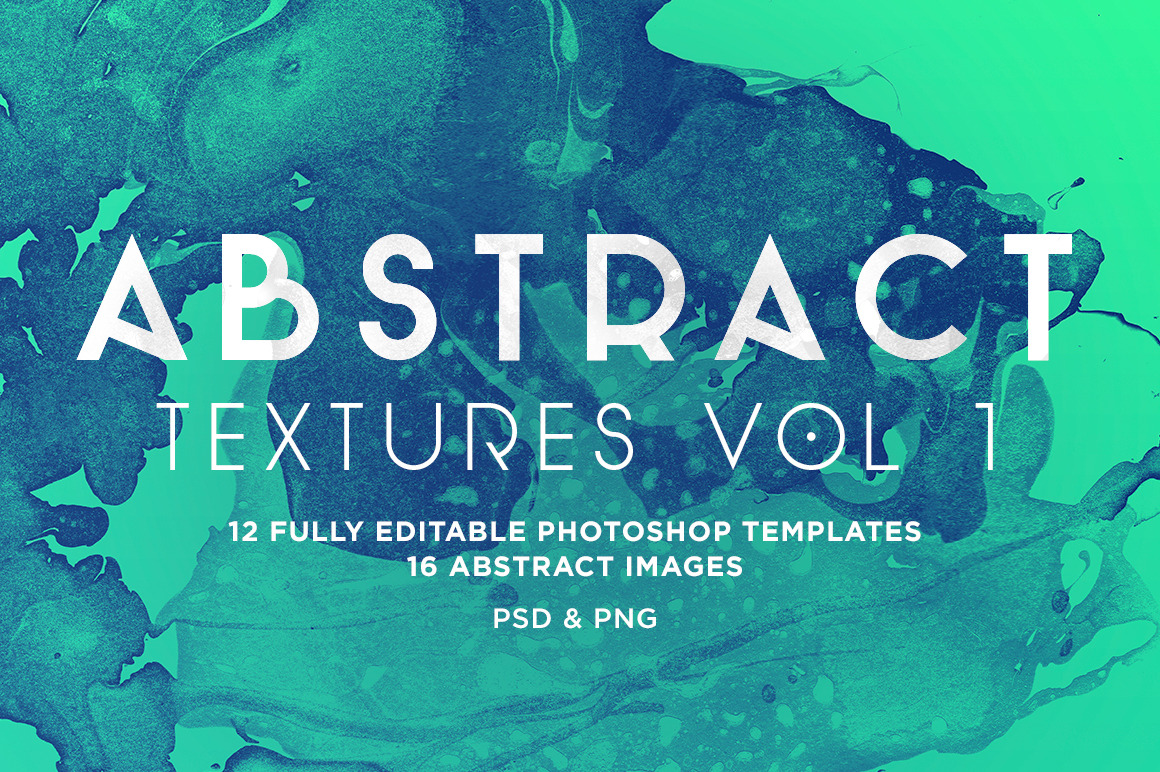 ABSTRACT
TEXTURES VOL 1

12 FULLY EDITABLE PHOTOSHOP TEMPLATES
16 ABSTRACT IMAGES

PSD & PNG